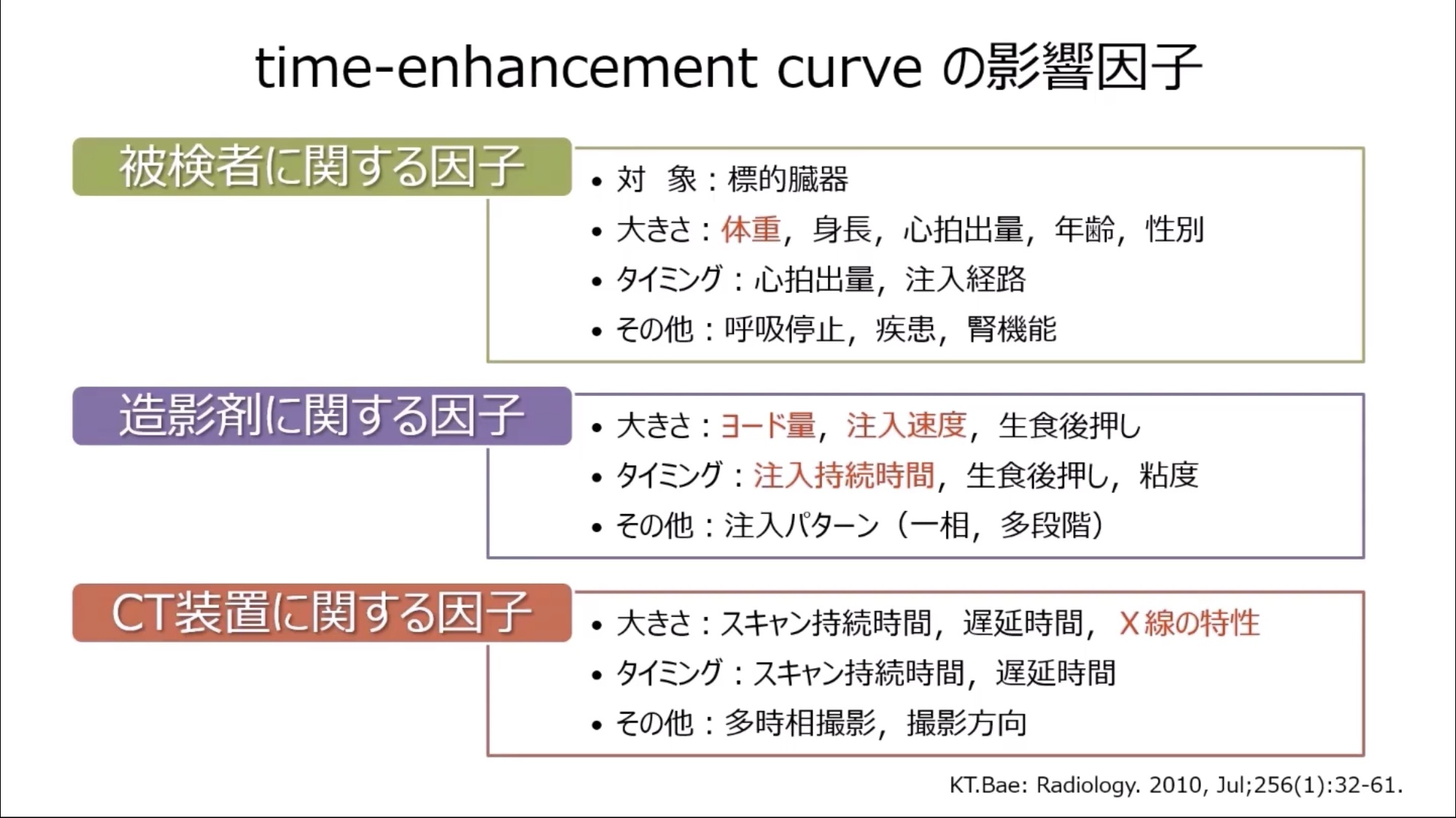 time-enhancement curve の影響因子

被検者に関する因子

• 対　象：標的臓器
• 大きさ：体重，身長，心拍出量，年齢，性別
• タイミング：心拍出量，注入経路
• その他：呼吸停止，疾患，腎機能

造影剤に関する因子

• 大きさ：ヨード量，注入速度，生食後押し
• タイミング：注入持続時間，生食後押し，粘度
• その他：注入パターン（一相，多段階）

CT装置に関する因子

• 大きさ：スキャン持続時間，遅延時間，X線の特性
• タイミング：スキャン持続時間，遅延時間
• その他：多時相撮影，撮影方向

KT.Bae: Radiology. 2010, Jul;256(1):32-61.